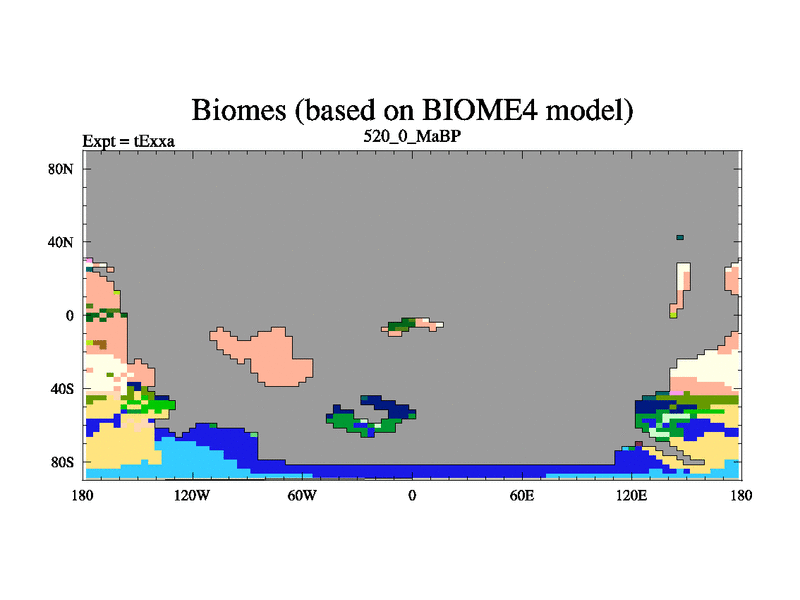 Biomes (based on BIOME4 model)
Expt = tExxa
520_0_MaBP

80N
40N
0
40S
80S

180
120W
60W
0
60E
120E
180